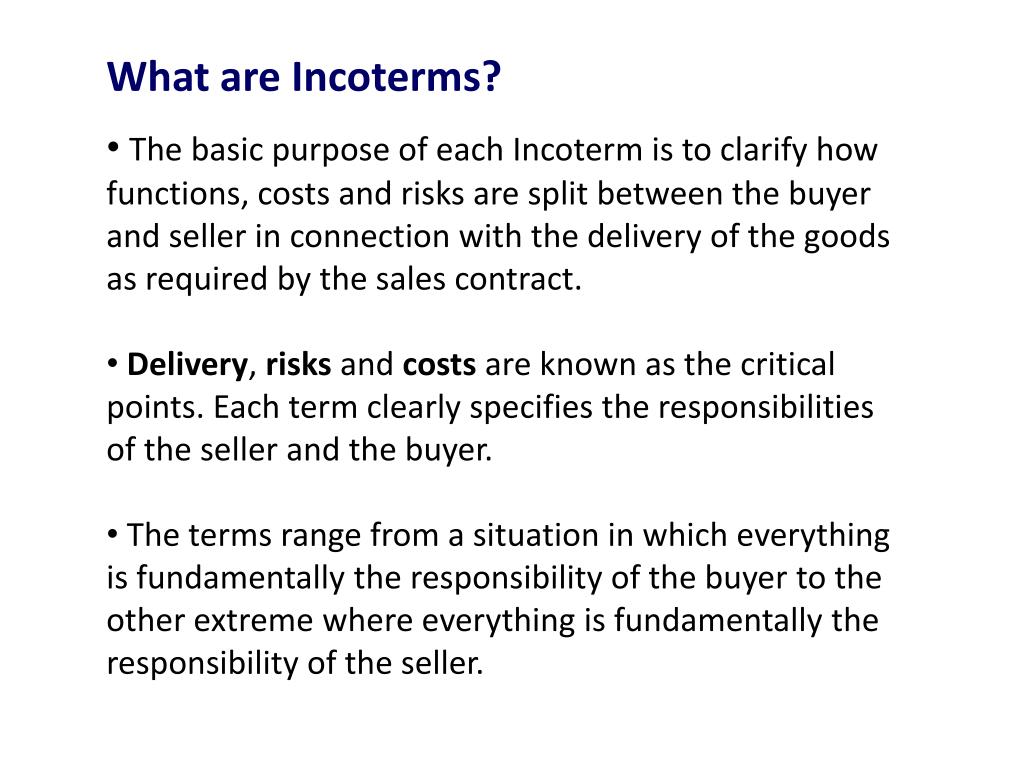 What are Incoterms?

• The basic purpose of each Incoterm is to clarify how functions, costs and risks are split between the buyer and seller in connection with the delivery of the goods as required by the sales contract.

• Delivery, risks and costs are known as the critical points. Each term clearly specifies the responsibilities of the seller and the buyer.

• The terms range from a situation in which everything is fundamentally the responsibility of the buyer to the other extreme where everything is fundamentally the responsibility of the seller.